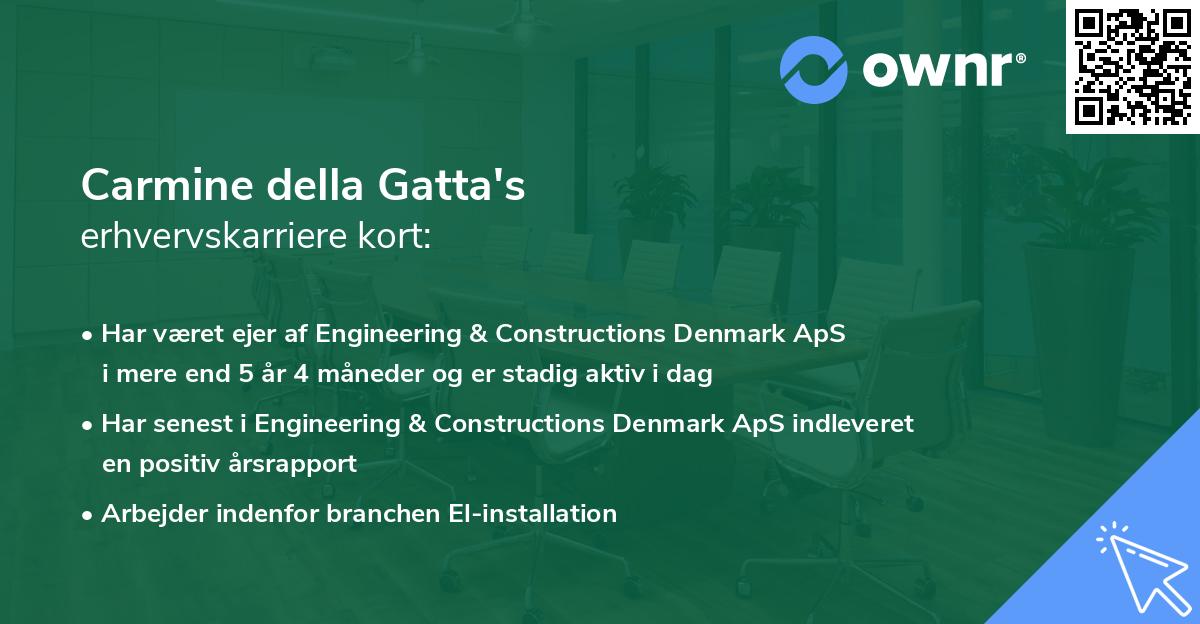 ownr®

Carmine della Gatta's
erhvervskarriere kort:

• Har været ejer af Engineering & Constructions Denmark ApS i mere end 5 år 4 måneder og er stadig aktiv i dag
• Har senest i Engineering & Constructions Denmark ApS indleveret en positiv årsrapport
• Arbejder indenfor branchen El-installation